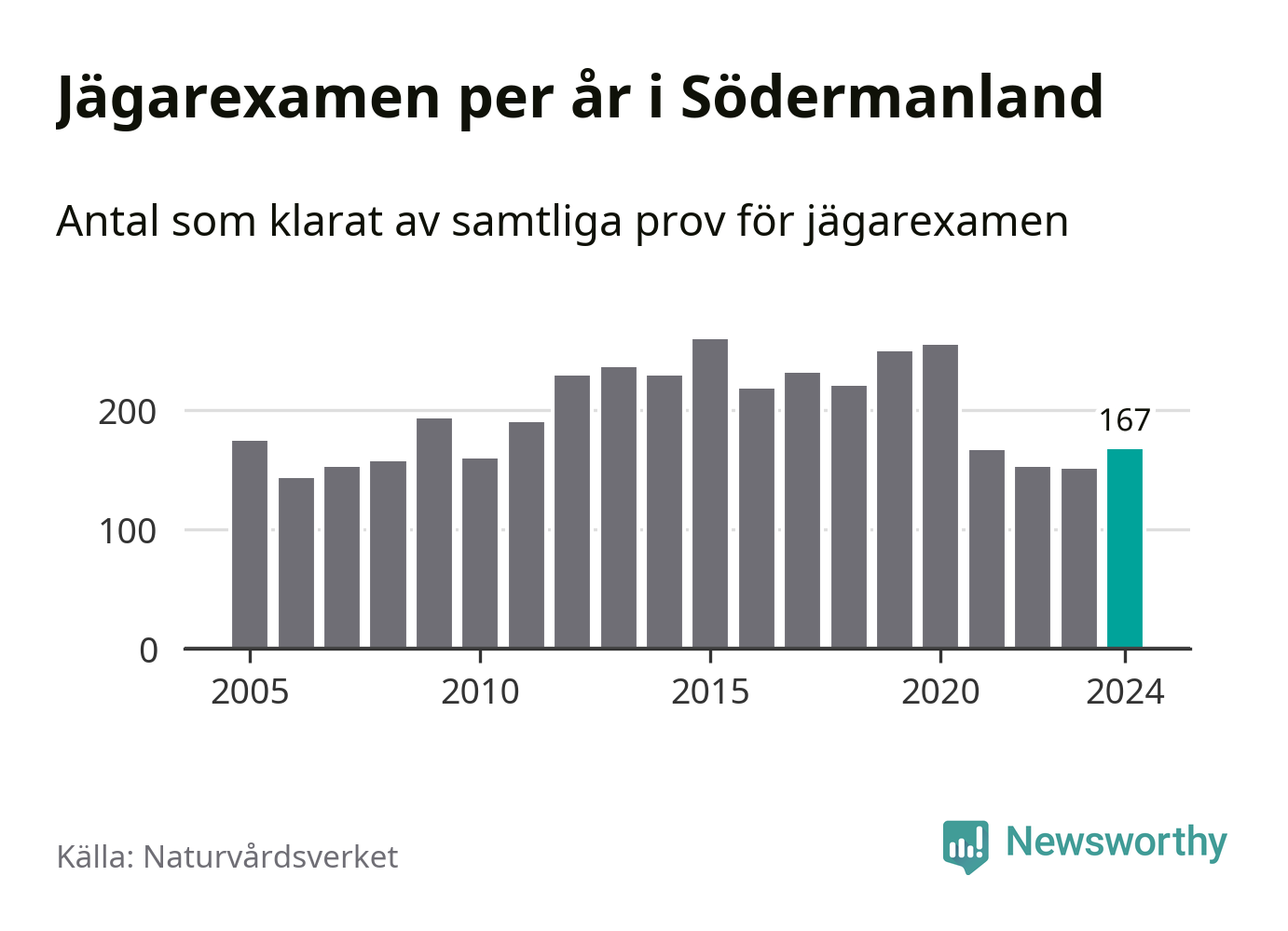 Jägarexamen per år i Södermanland

Antal som klarat av samtliga prov för jägarexamen

200
100
0
167
2005
2010
2015
2020
2024

Källa: Naturvårdsverket

Newsworthy